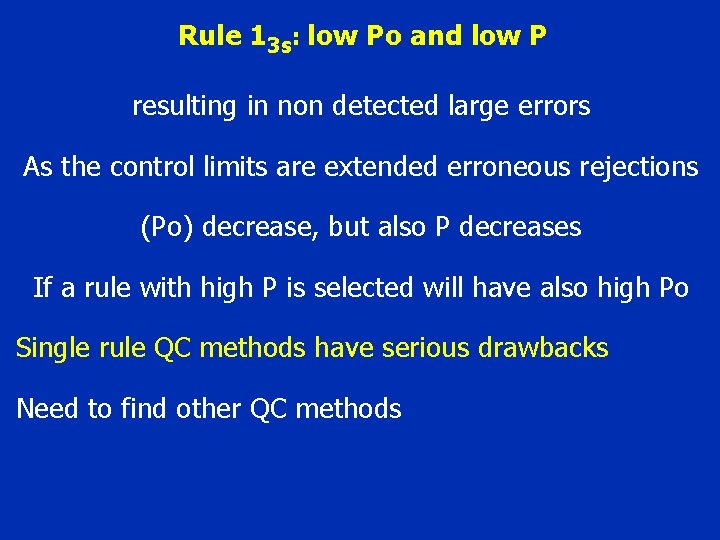 Rule $1_{3s}$: low Po and low P

resulting in non detected large errors

As the control limits are extended erroneous rejections

(Po) decrease, but also P decreases

If a rule with high P is selected will have also high Po

Single rule QC methods have serious drawbacks

Need to find other QC methods